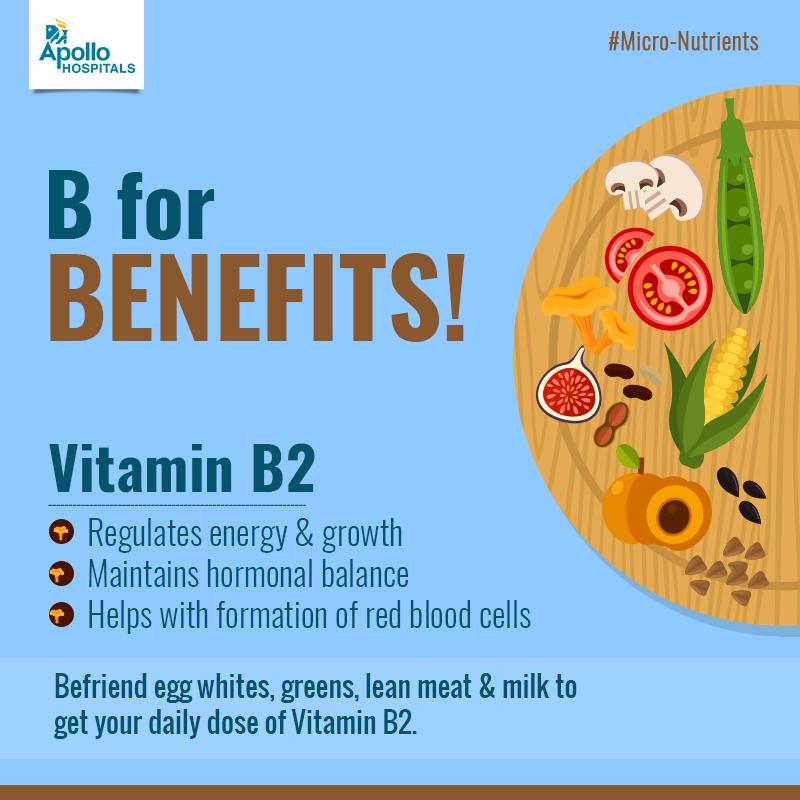 Apollo HOSPITALS

#Micro-Nutrients

B for BENEFITS!

Vitamin B2

Regulates energy & growth
Maintains hormonal balance
Helps with formation of red blood cells

Befriend egg whites, greens, lean meat & milk to get your daily dose of Vitamin B2.